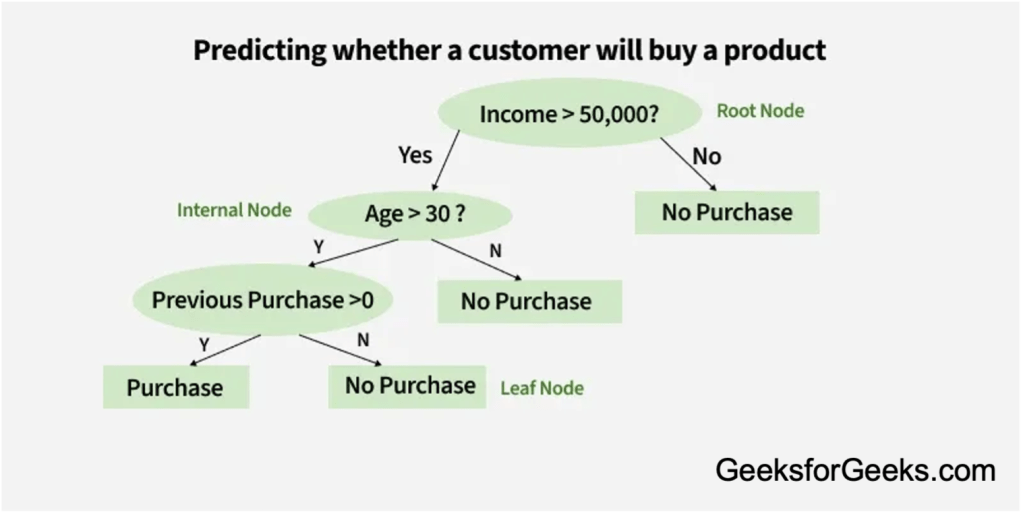 Predicting whether a customer will buy a product

Income > 50,000?

Root Node

Yes

No

Internal Node

Age > 30 ?

No Purchase

Y

N

Previous Purchase >0

No Purchase

Y

N

Purchase

No Purchase

Leaf Node

GeeksforGeeks.com